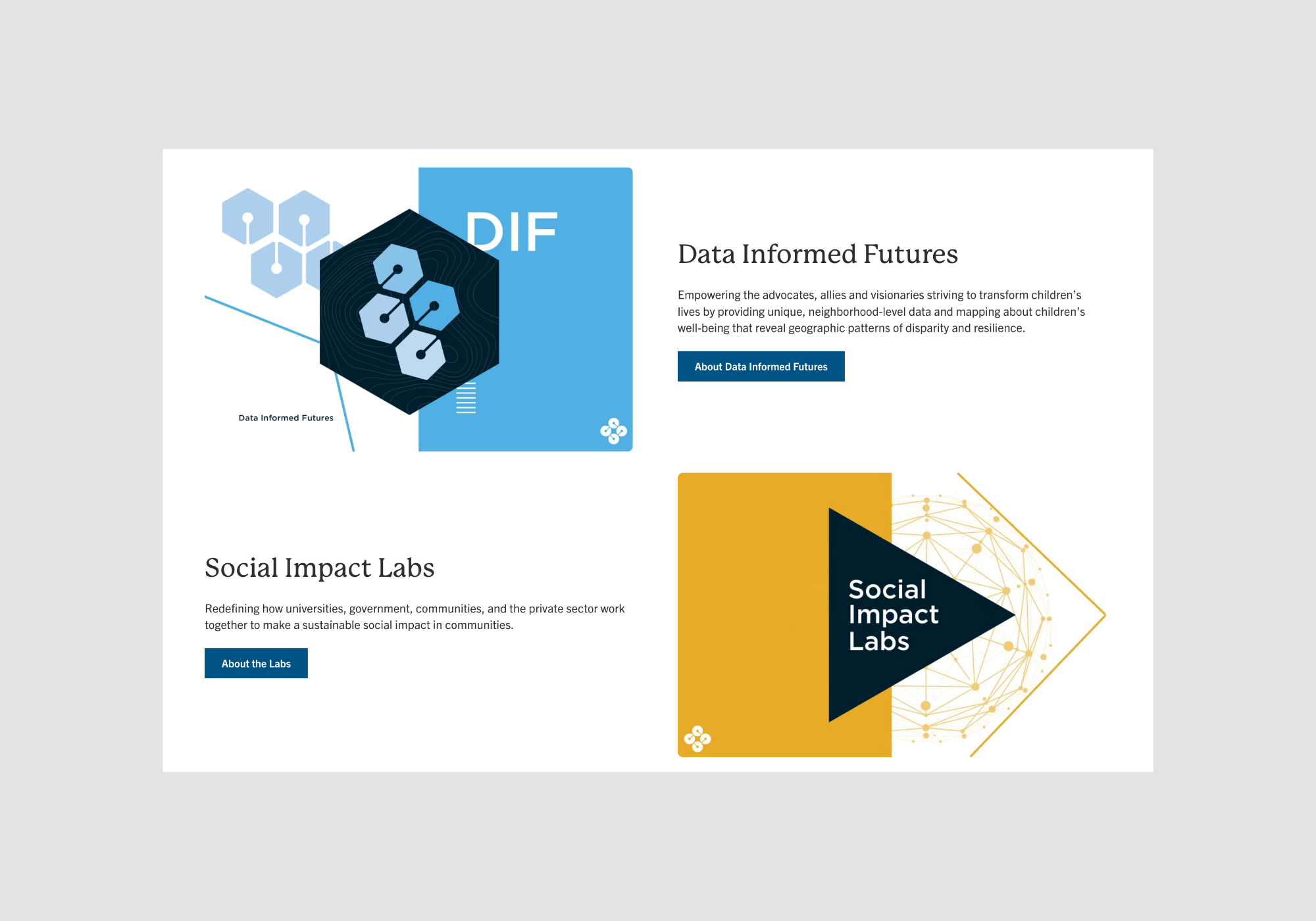 DIF

Data Informed Futures

Data Informed Futures

Empowering the advocates, allies and visionaries striving to transform children's lives by providing unique, neighborhood-level data and mapping about children's well-being that reveal geographic patterns of disparity and resilience.

About Data Informed Futures

Social Impact Labs

Redefining how universities, government, communities, and the private sector work together to make a sustainable social impact in communities.

About the Labs

Social Impact Labs